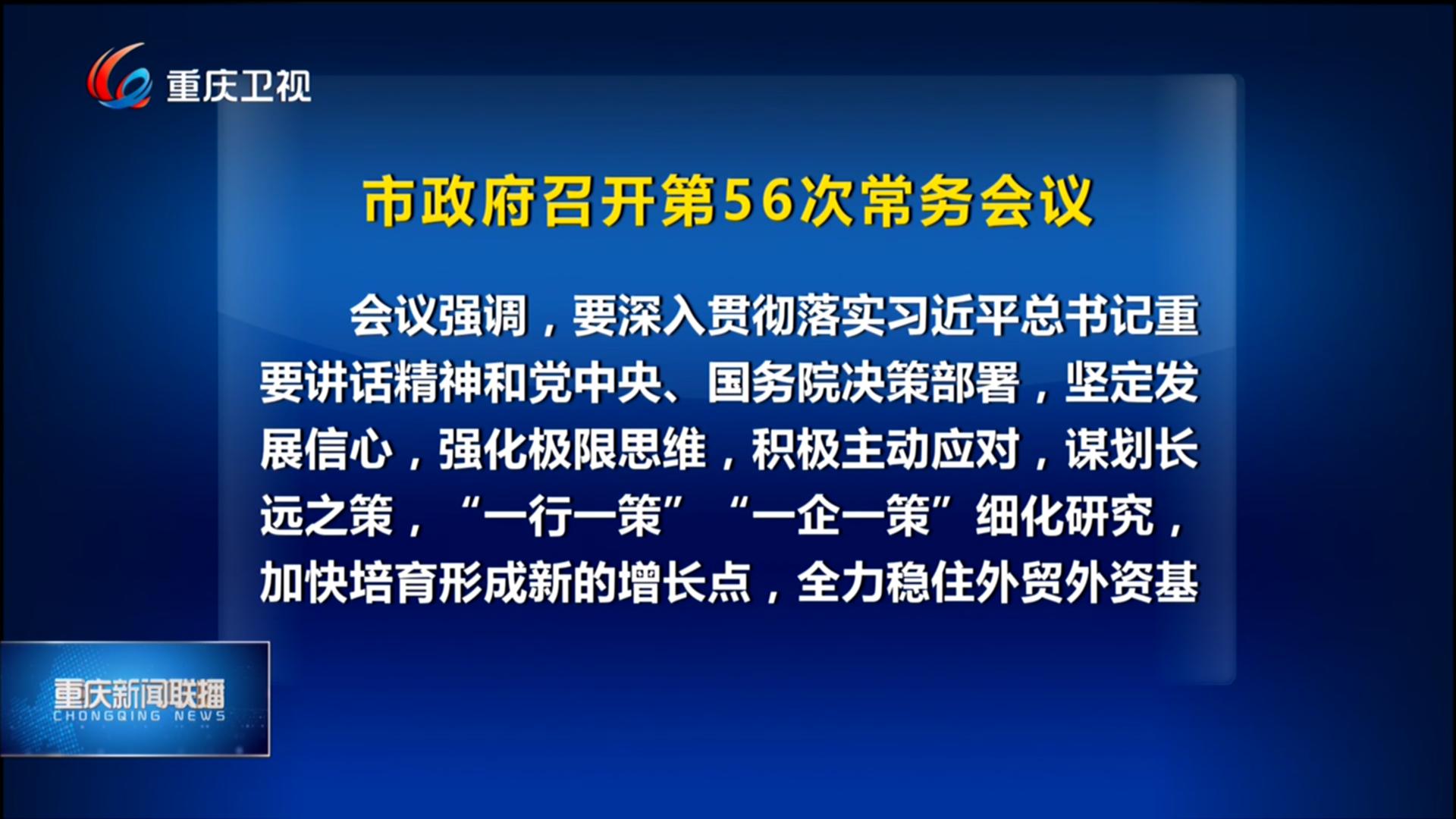 重庆卫视

市政府召开第56次常务会议

会议强调，要深入贯彻落实习近平总书记重要讲话精神和党中央、国务院决策部署，坚定发展信心，强化极限思维，积极主动应对，谋划长远之策，“一行一策”“一企一策”细化研究，加快培育形成新的增长点，全力稳住外贸外资基

重庆新闻联播
CHONGQING NEWS